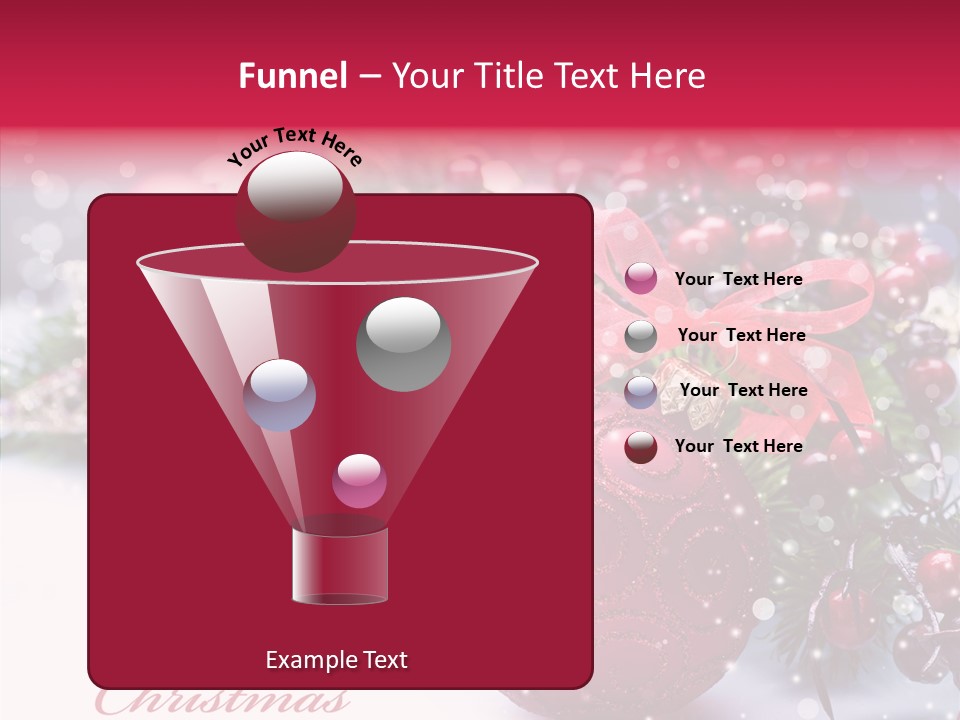 Funnel – Your Title Text Here

Your Text Here

Your Text Here

Your Text Here

Your Text Here

Your Text Here

Example Text

Christmas